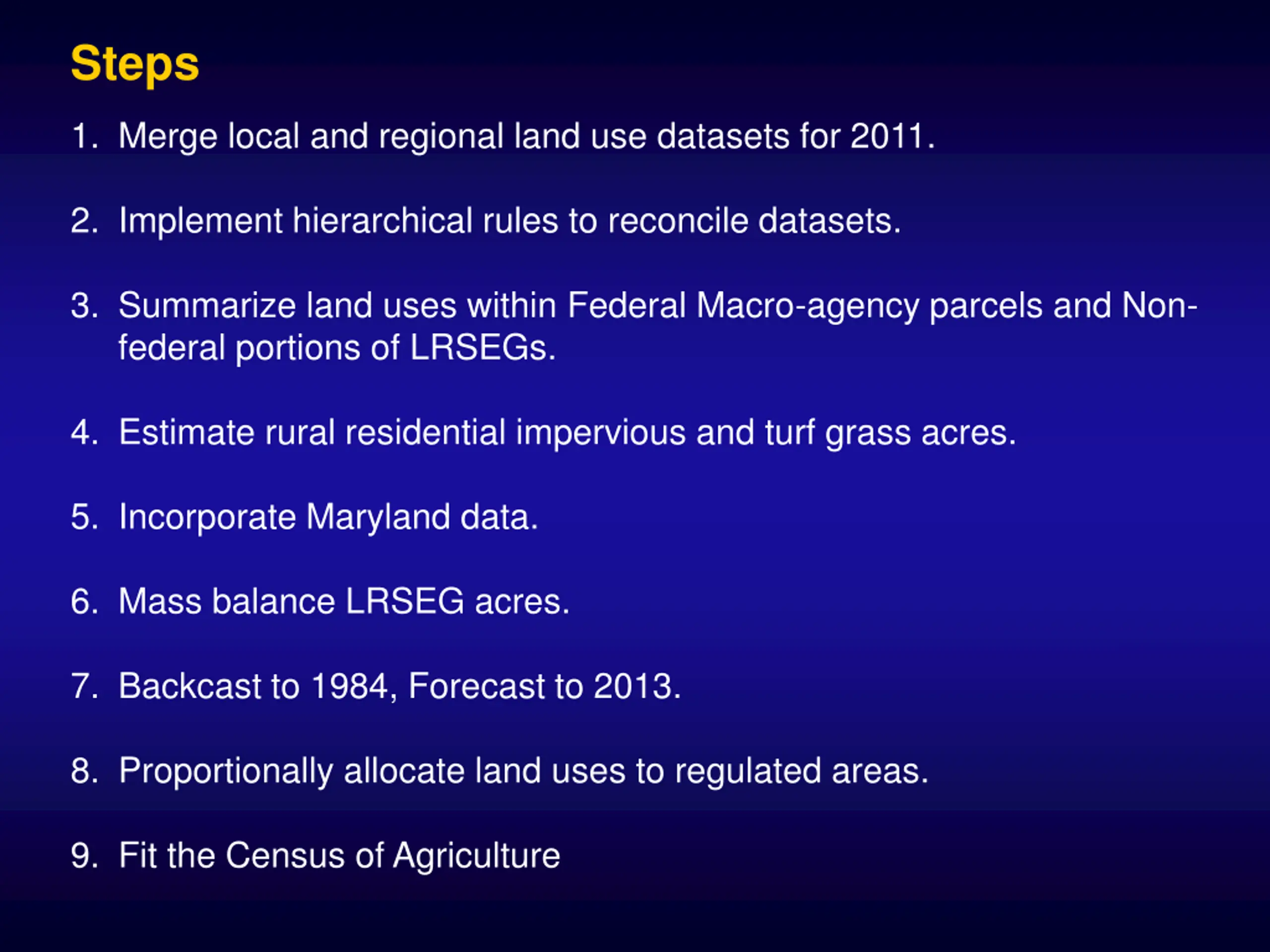 Steps

1. Merge local and regional land use datasets for 2011.

2. Implement hierarchical rules to reconcile datasets.

3. Summarize land uses within Federal Macro-agency parcels and Non-federal portions of LRSEGs.

4. Estimate rural residential impervious and turf grass acres.

5. Incorporate Maryland data.

6. Mass balance LRSEG acres.

7. Backcast to 1984, Forecast to 2013.

8. Proportionally allocate land uses to regulated areas.

9. Fit the Census of Agriculture